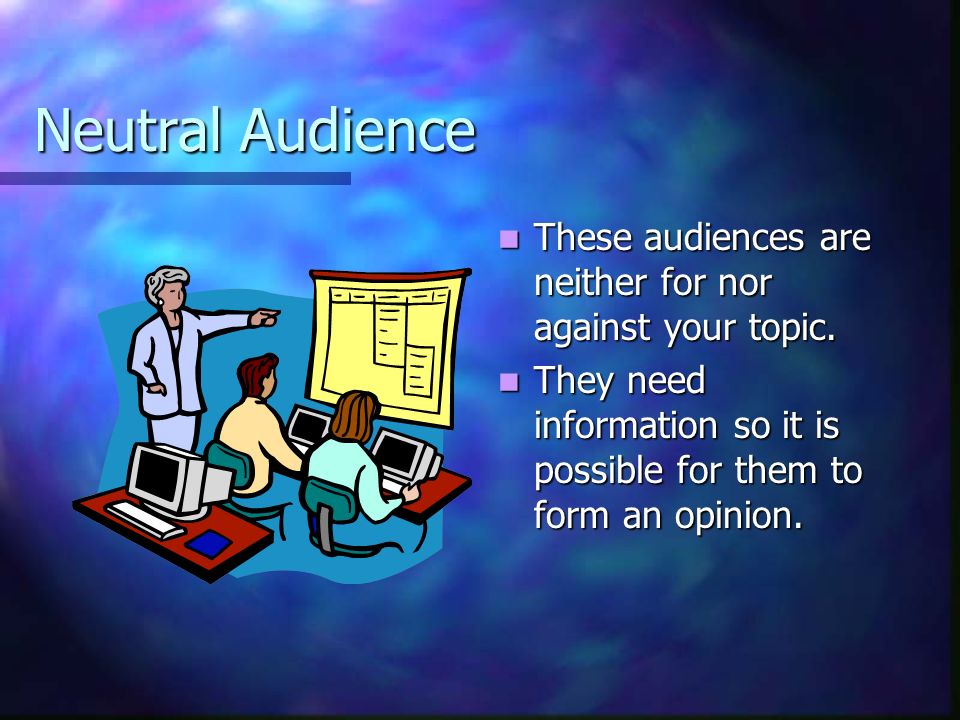 Neutral Audience

- These audiences are neither for nor against your topic.
- They need information so it is possible for them to form an opinion.